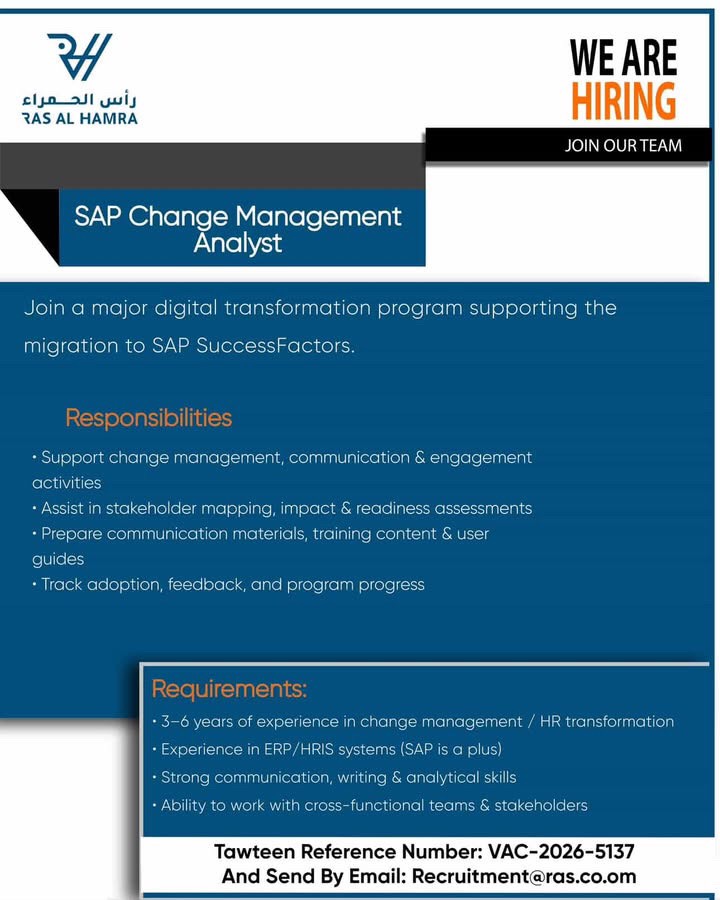 رأس الحمراء
RAS AL HAMRA

WE ARE
HIRING
JOIN OUR TEAM

SAP Change Management Analyst

Join a major digital transformation program supporting the migration to SAP SuccessFactors.

Responsibilities

• Support change management, communication & engagement activities
• Assist in stakeholder mapping, impact & readiness assessments
• Prepare communication materials, training content & user guides
• Track adoption, feedback, and program progress

Requirements:

• 3–6 years of experience in change management / HR transformation
• Experience in ERP/HRIS systems (SAP is a plus)
• Strong communication, writing & analytical skills
• Ability to work with cross-functional teams & stakeholders

Tawteen Reference Number: VAC-2026-5137
And Send By Email: Recruitment@ras.co.om